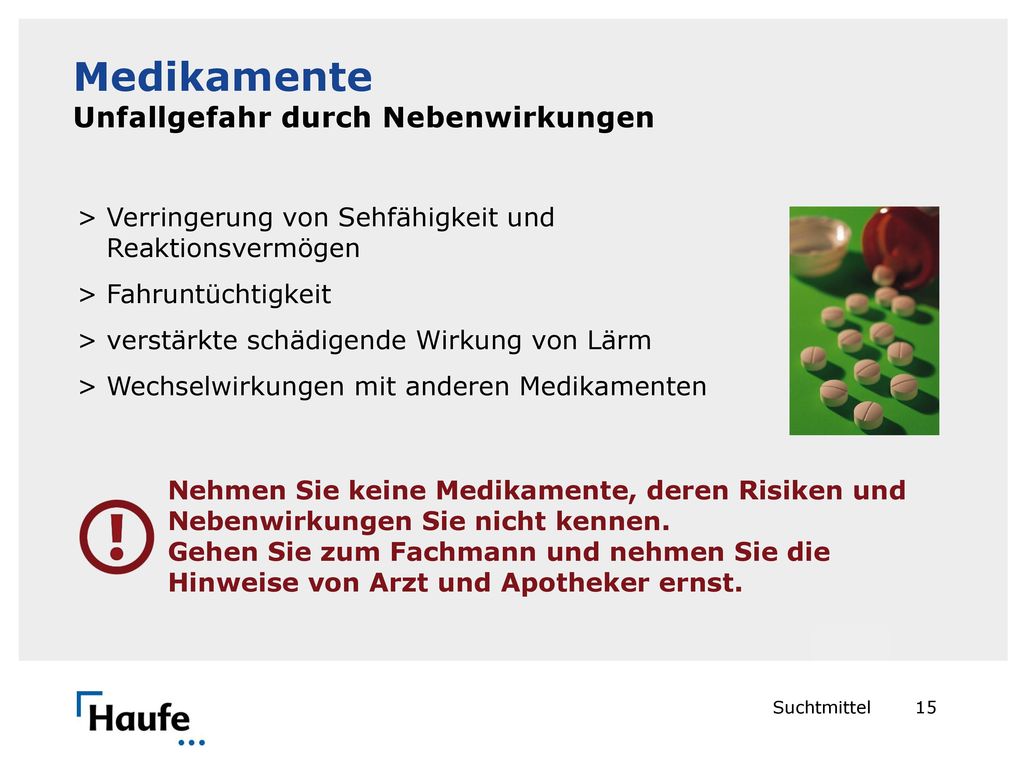 Medikamente
Unfallgefahr durch Nebenwirkungen

> Verringerung von Sehfähigkeit und Reaktionsvermögen
> Fahruntüchtigkeit
> verstärkte schädigende Wirkung von Lärm
> Wechselwirkungen mit anderen Medikamenten

!

Nehmen Sie keine Medikamente, deren Risiken und Nebenwirkungen Sie nicht kennen.
Gehen Sie zum Fachmann und nehmen Sie die Hinweise von Arzt und Apotheker ernst.

Haufe

Suchtmittel 15